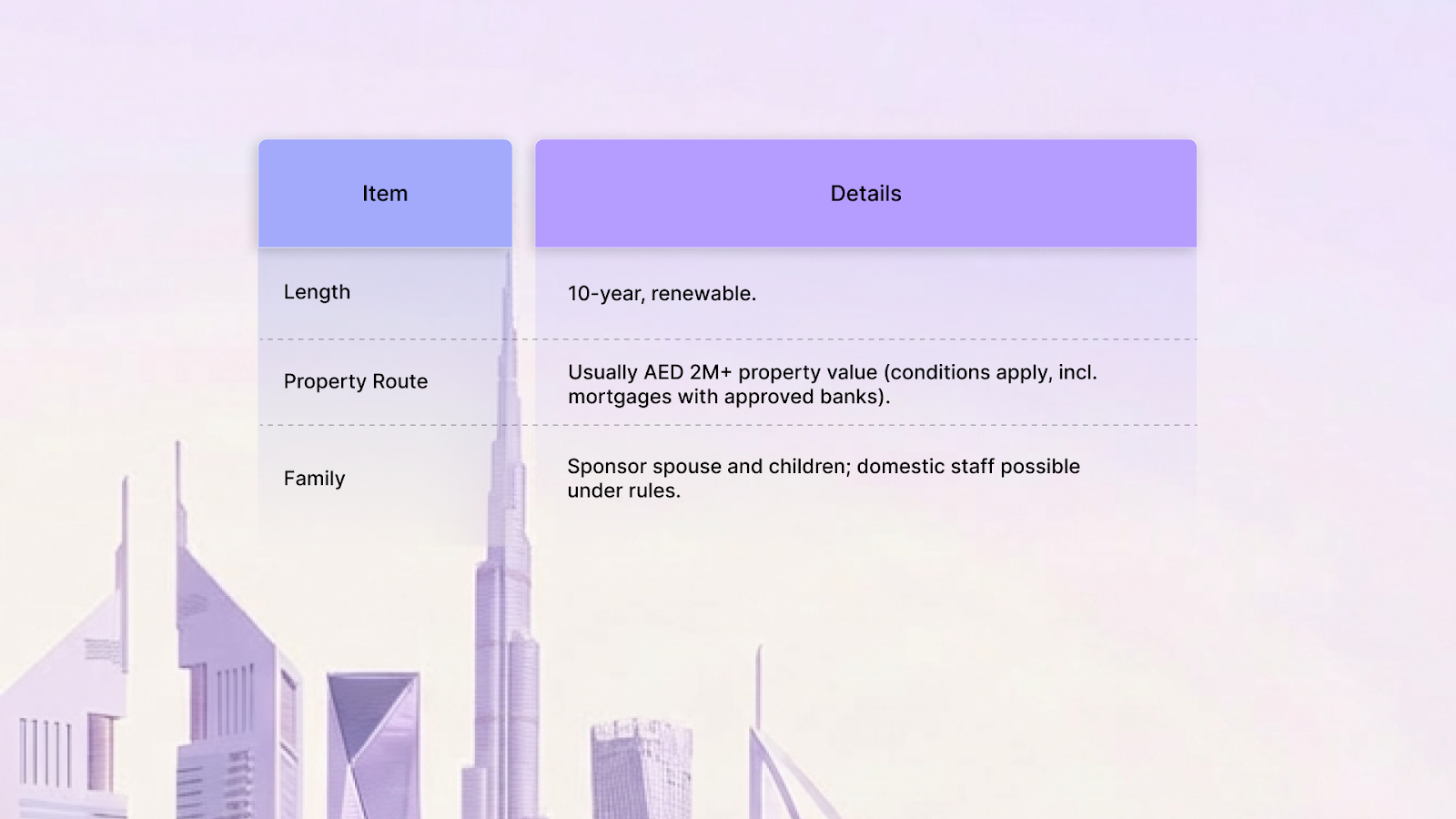 | Item | Details |
|---|---|
| Length | 10-year, renewable. |
| Property Route | Usually AED 2M+ property value (conditions apply, incl. mortgages with approved banks). |
| Family | Sponsor spouse and children; domestic staff possible under rules. |